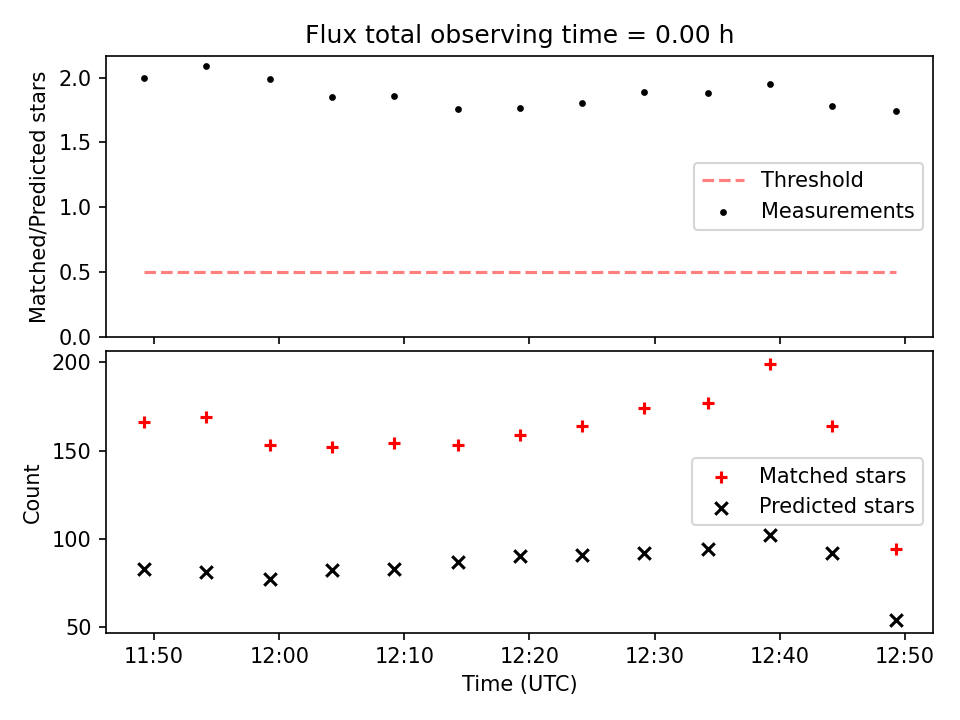 Flux total observing time = 0.00 h

Matched/Predicted stars

2.0
1.5
1.0
0.5
0.0

Threshold
Measurements

Count

200
150
100
50

Matched stars
Predicted stars

11:50
12:00
12:10
12:20
12:30
12:40
12:50

Time (UTC)